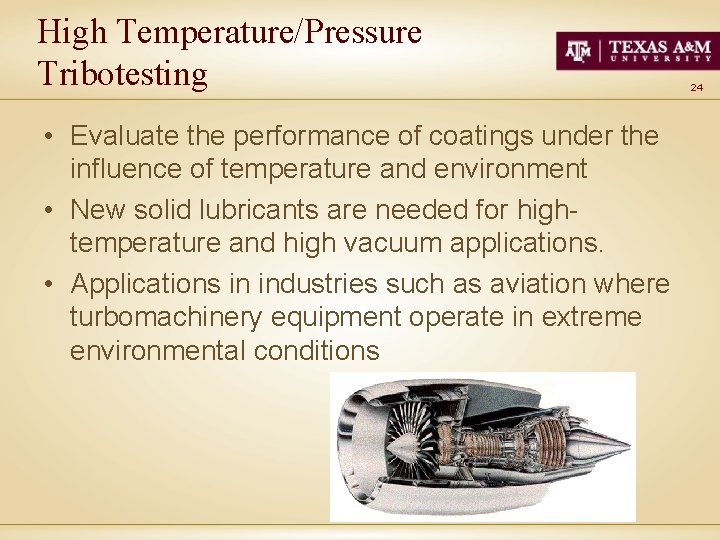 High Temperature/Pressure Tribotesting

ATM | TEXAS A&M UNIVERSITY

24

• Evaluate the performance of coatings under the influence of temperature and environment

• New solid lubricants are needed for high-temperature and high vacuum applications.

• Applications in industries such as aviation where turbomachinery equipment operate in extreme environmental conditions